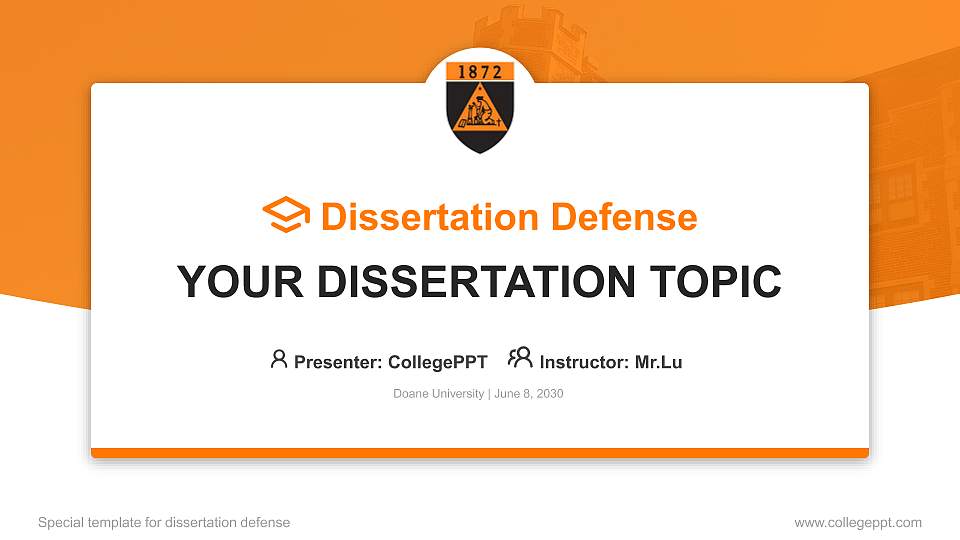 1872

Dissertation Defense

YOUR DISSERTATION TOPIC

Presenter: CollegePPT Instructor: Mr.Lu

Doane University | June 8, 2030

Special template for dissertation defense

www.collegeppt.com